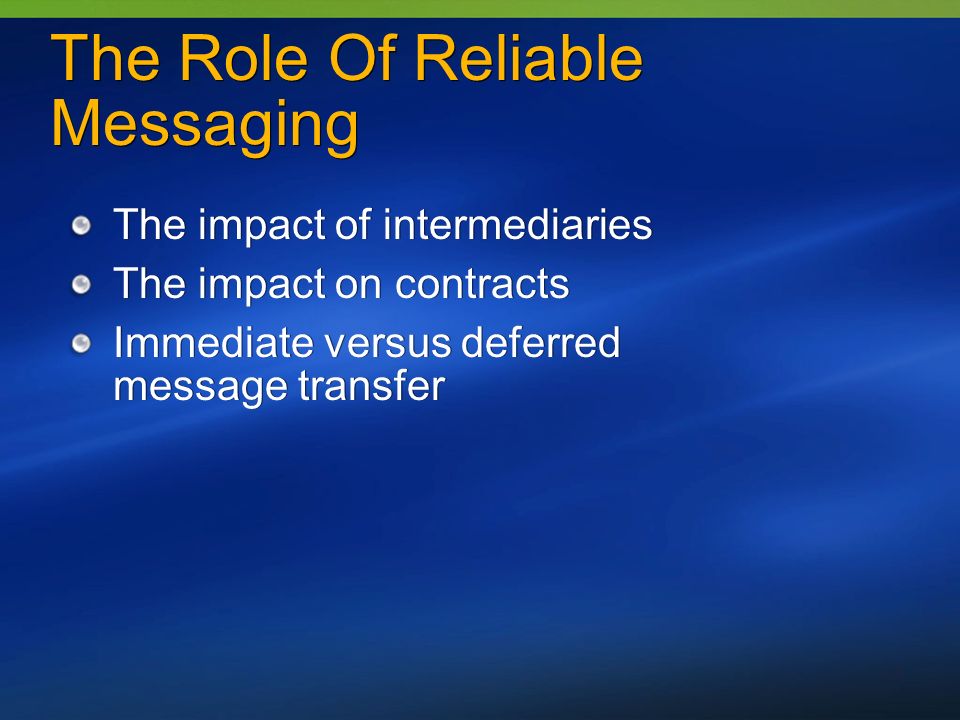 The Role Of Reliable Messaging

The impact of intermediaries
The impact on contracts
Immediate versus deferred message transfer